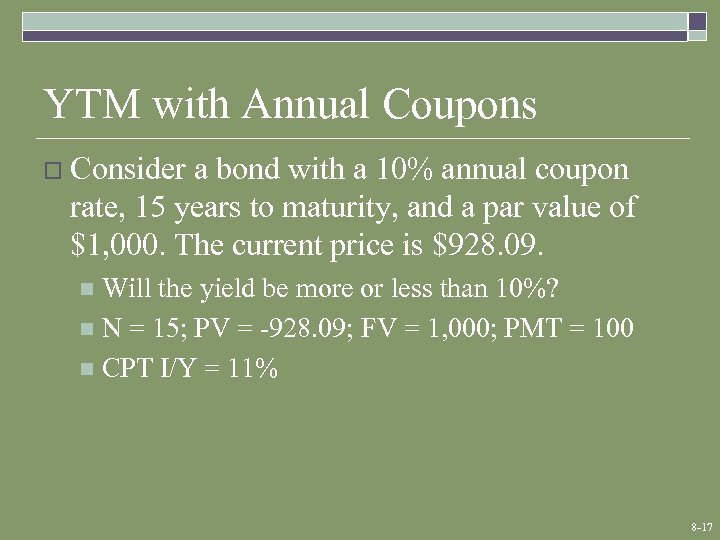 YTM with Annual Coupons

Consider a bond with a 10% annual coupon rate, 15 years to maturity, and a par value of \$1,000. The current price is \$928.09.

Will the yield be more or less than 10%?

N = 15; PV = -928.09; FV = 1,000; PMT = 100

CPT I/Y = 11%

8-17